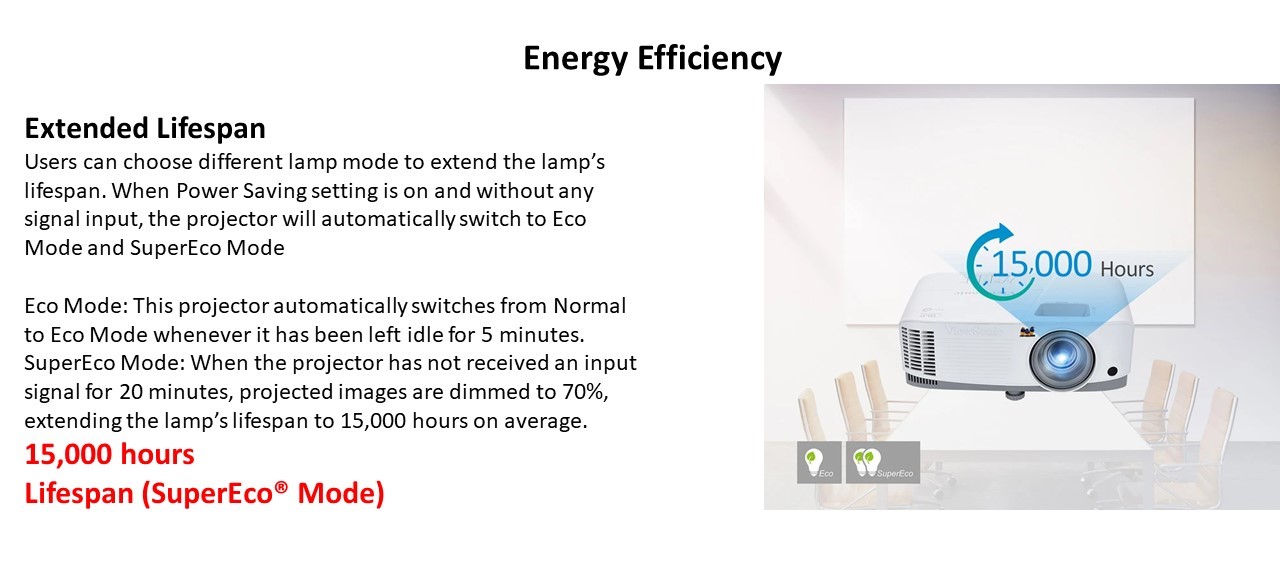 Energy Efficiency

Extended Lifespan
Users can choose different lamp mode to extend the lamp's lifespan. When Power Saving setting is on and without any signal input, the projector will automatically switch to Eco Mode and SuperEco Mode

Eco Mode: This projector automatically switches from Normal to Eco Mode whenever it has been left idle for 5 minutes.
SuperEco Mode: When the projector has not received an input signal for 20 minutes, projected images are dimmed to 70%, extending the lamp's lifespan to 15,000 hours on average.

15,000 hours
Lifespan (SuperEco® Mode)

15,000 Hours

Eco

SuperEco